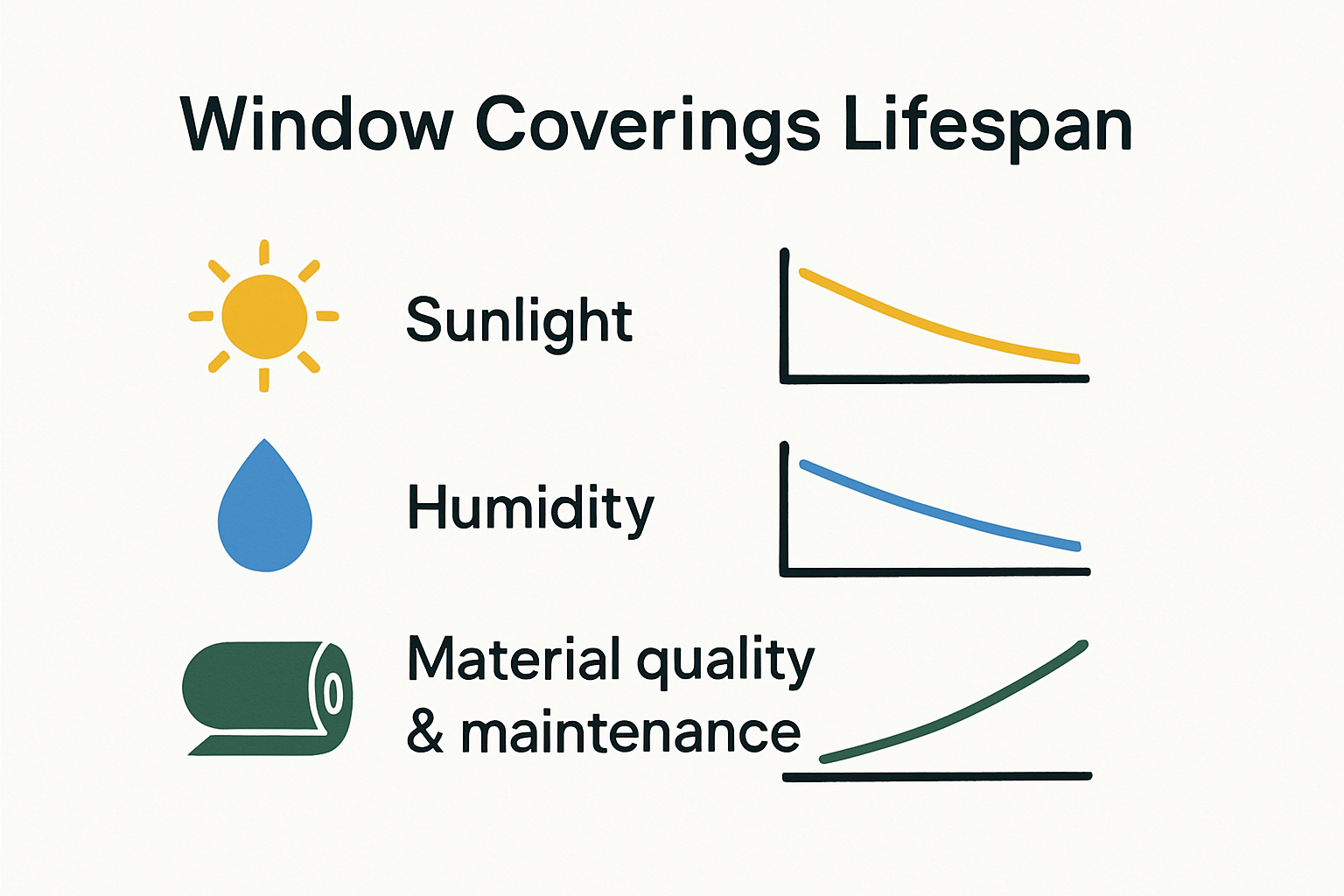 Window Coverings Lifespan

Sunlight

Humidity

Material quality & maintenance